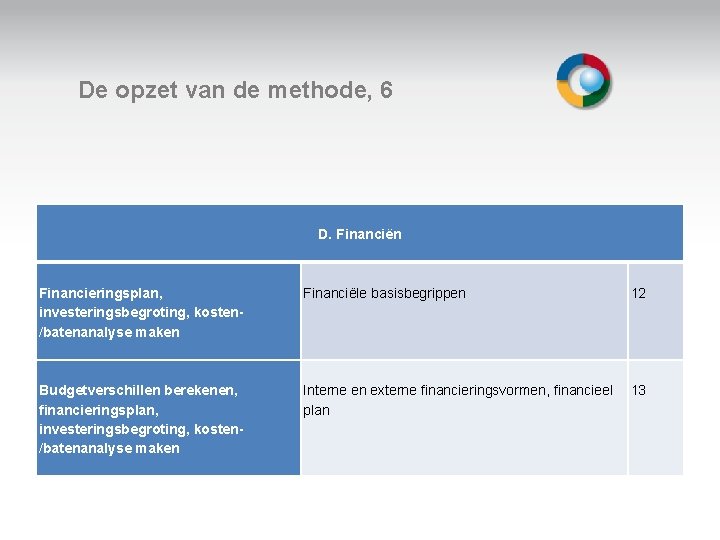 De opzet van de methode, 6

| D. Financiën | | |
|---|---|---|
| Financieringsplan, investeringsbegroting, kosten-/batenanalyse maken | Financiële basisbegrippen | 12 |
| Budgetverschillen berekenen, financieringsplan, investeringsbegroting, kosten-/batenanalyse maken | Interne en externe financieringsvormen, financieel plan | 13 |